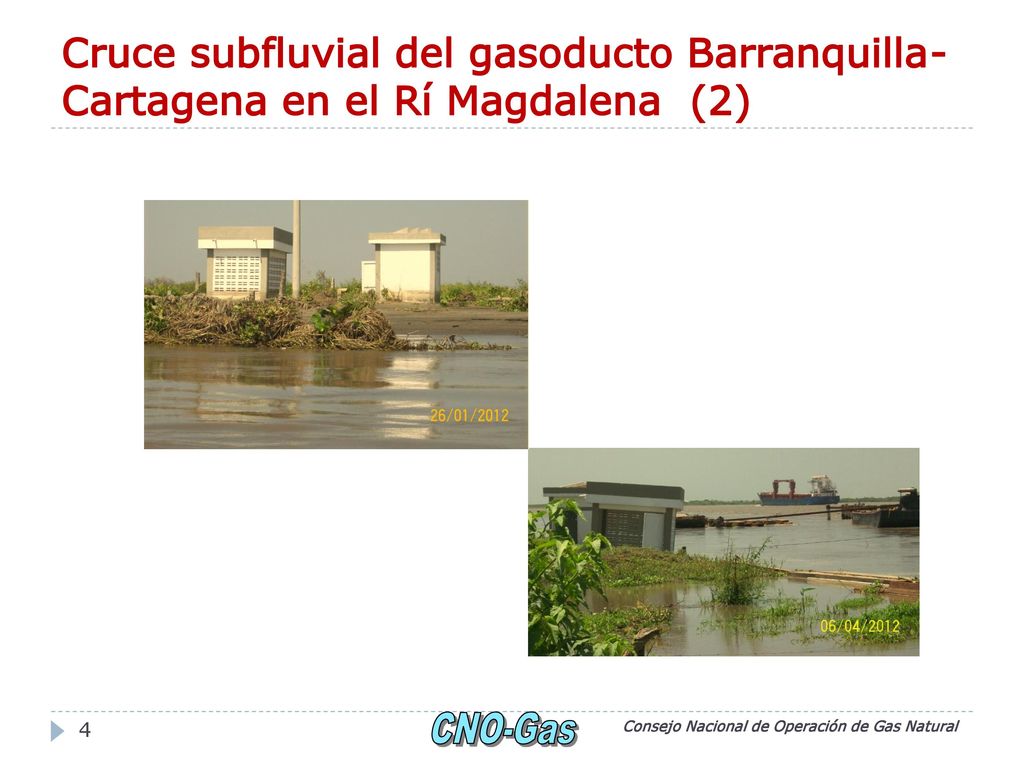 Cruce subfluvial del gasoducto Barranquilla-Cartagena en el Rí Magdalena (2)

26/01/2012

06/04/2012

4

CNO-Gas

Consejo Nacional de Operación de Gas Natural